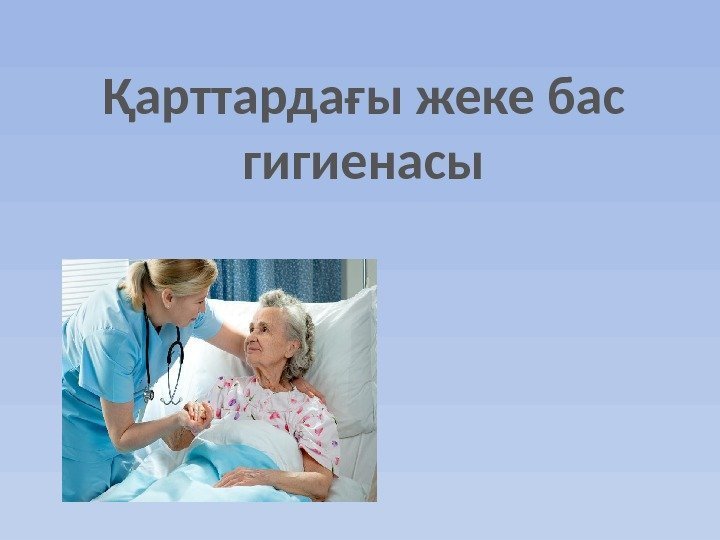 Қарттардағы жеке бас гигиенасы